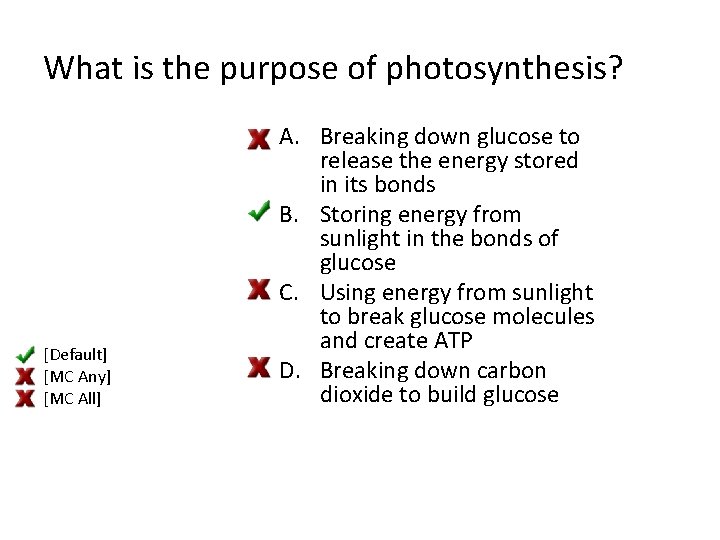 What is the purpose of photosynthesis?

A. Breaking down glucose to release the energy stored in its bonds

B. Storing energy from sunlight in the bonds of glucose

C. Using energy from sunlight to break glucose molecules and create ATP

D. Breaking down carbon dioxide to build glucose

[Default]
[MC Any]
[MC All]